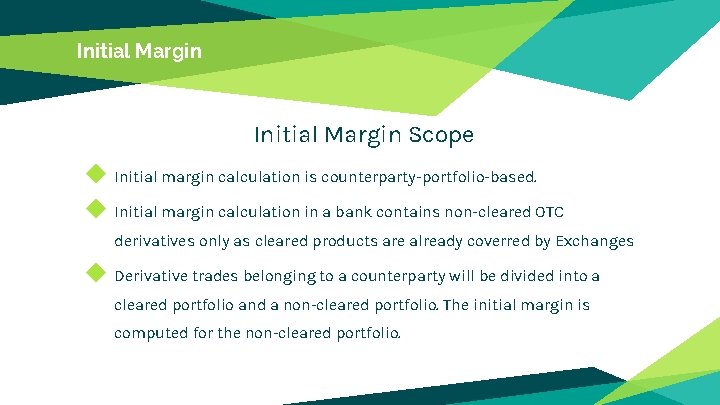 Initial Margin

Initial Margin Scope

Initial margin calculation is counterparty-portfolio-based.

Initial margin calculation in a bank contains non-cleared OTC derivatives only as cleared products are already coverred by Exchanges

Derivative trades belonging to a counterparty will be divided into a cleared portfolio and a non-cleared portfolio. The initial margin is computed for the non-cleared portfolio.